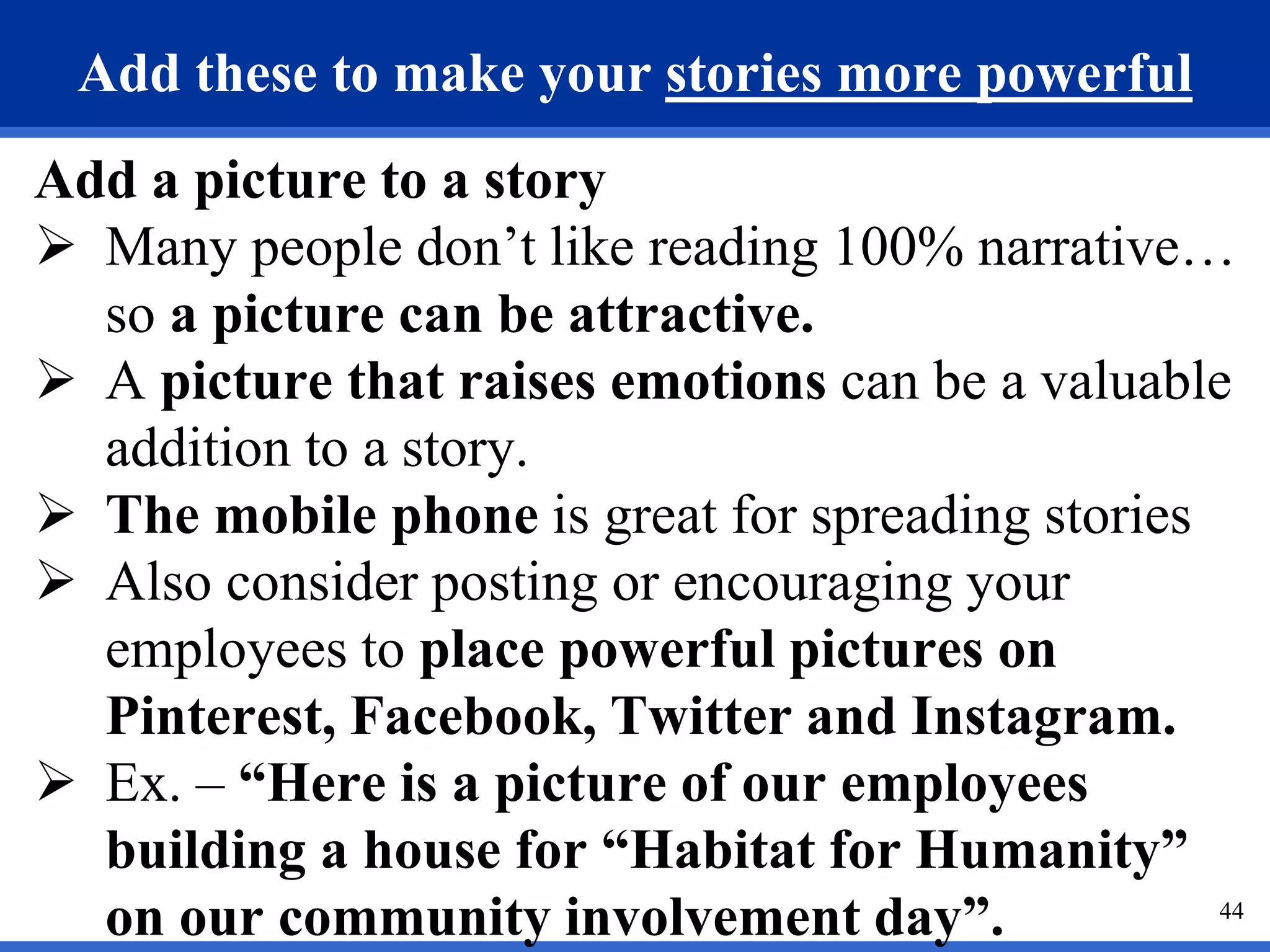 Add these to make your stories more powerful

Add a picture to a story

➢ Many people don’t like reading 100% narrative… so a picture can be attractive.

➢ A picture that raises emotions can be a valuable addition to a story.

➢ The mobile phone is great for spreading stories

➢ Also consider posting or encouraging your employees to place powerful pictures on Pinterest, Facebook, Twitter and Instagram.

➢ Ex. – “Here is a picture of our employees building a house for “Habitat for Humanity” on our community involvement day”.

44